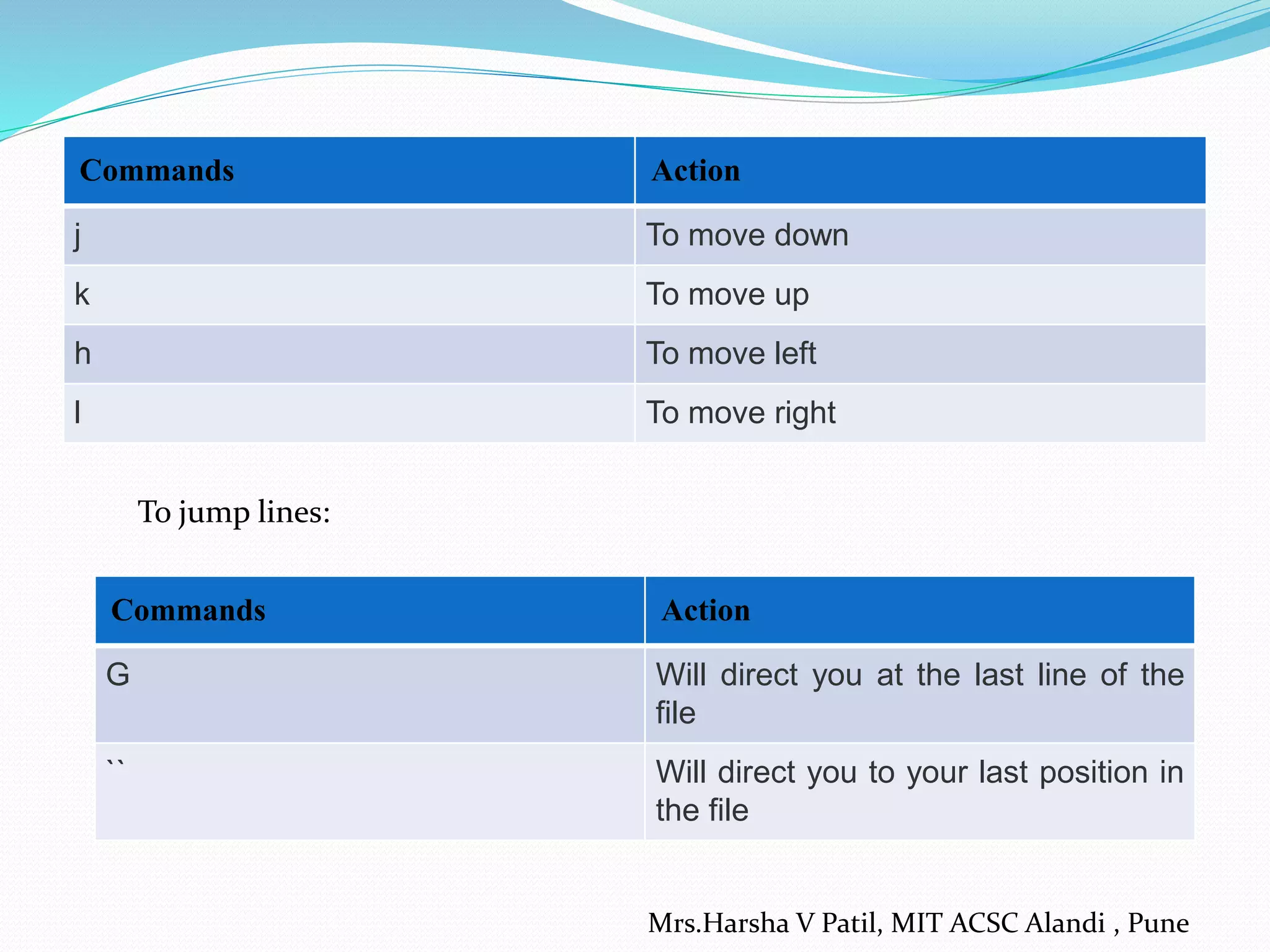 | Commands | Action |
|---|---|
| j | To move down |
| k | To move up |
| h | To move left |
| l | To move right |

To jump lines:

| Commands | Action |
|---|---|
| G | Will direct you at the last line of the file |
| `` | Will direct you to your last position in the file |

Mrs.Harsha V Patil, MIT ACSC Alandi , Pune